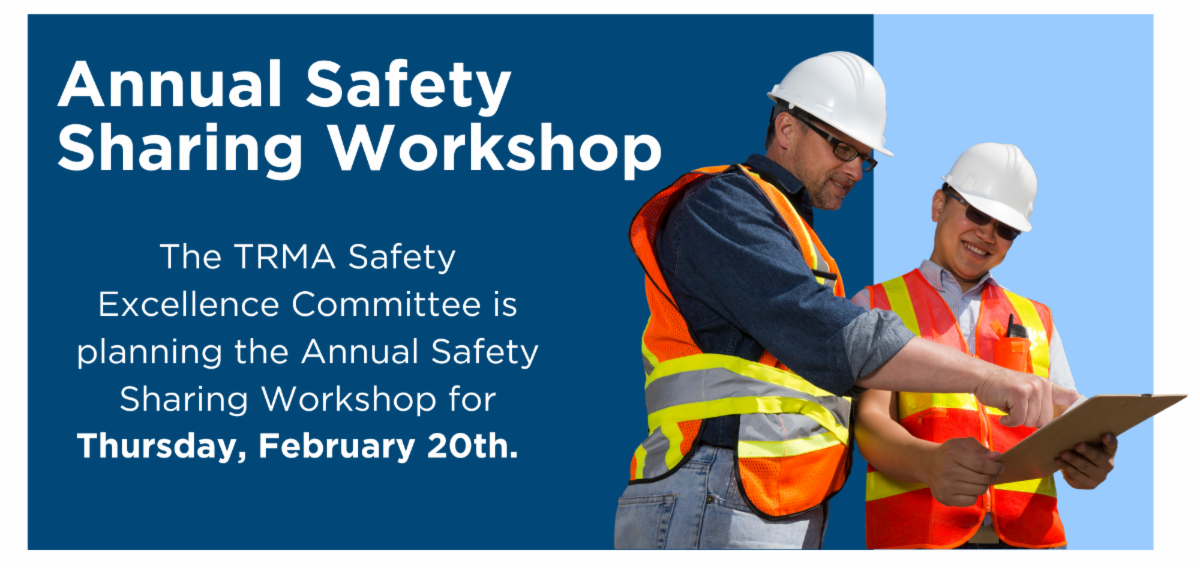 Annual Safety Sharing Workshop

The TRMA Safety Excellence Committee is planning the Annual Safety Sharing Workshop for **Thursday, February 20th.**